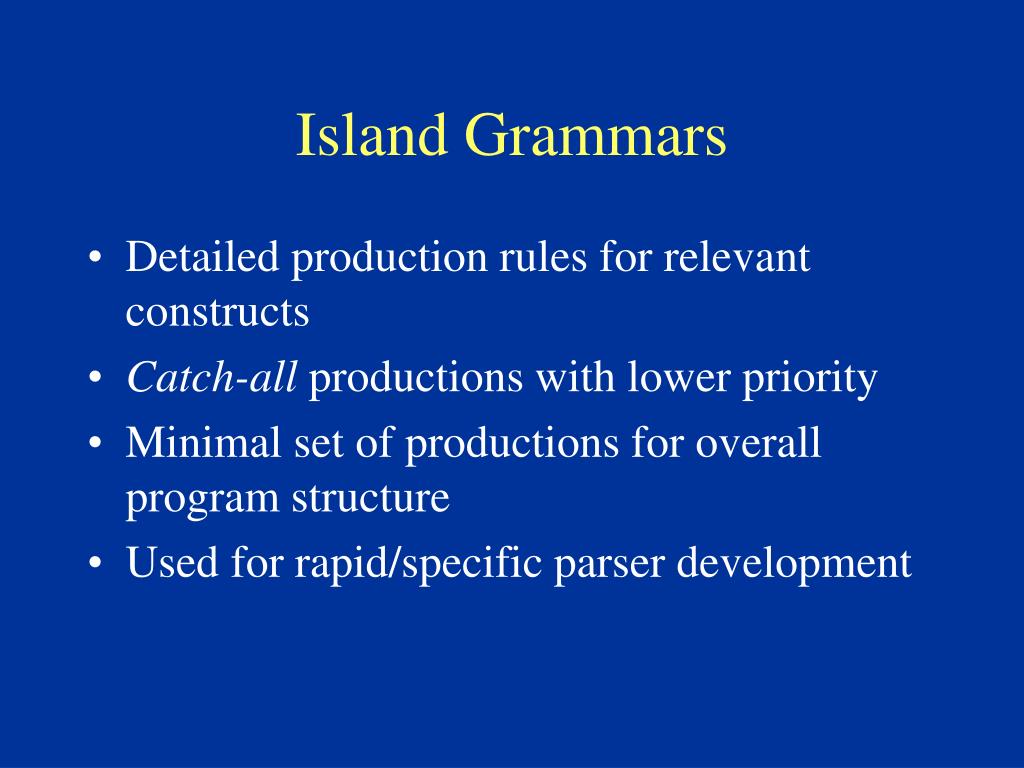 Island Grammars

• Detailed production rules for relevant constructs
• Catch-all productions with lower priority
• Minimal set of productions for overall program structure
• Used for rapid/specific parser development